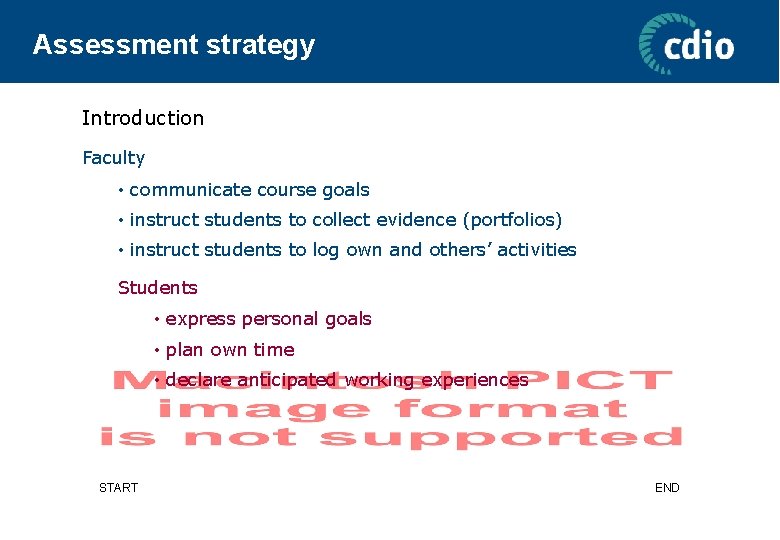 Assessment strategy

cdio

Introduction

Faculty

• communicate course goals

• instruct students to collect evidence (portfolios)

• instruct students to log own and others' activities

Students

• express personal goals

• plan own time

• declare anticipated working experiences

Macintosh PICT image format is not supported

START

END